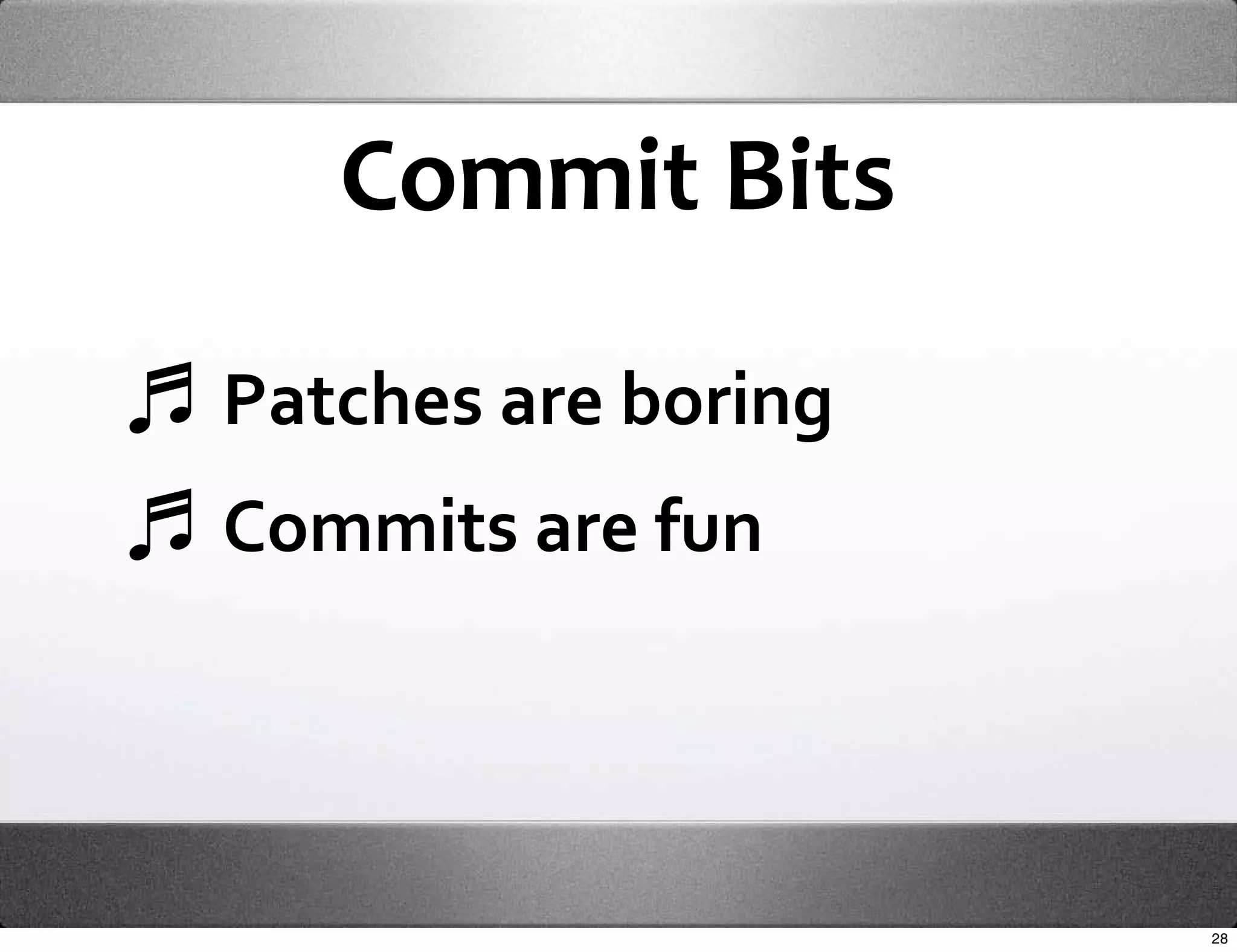 Commit Bits

♬ Patches are boring

♬ Commits are fun

28